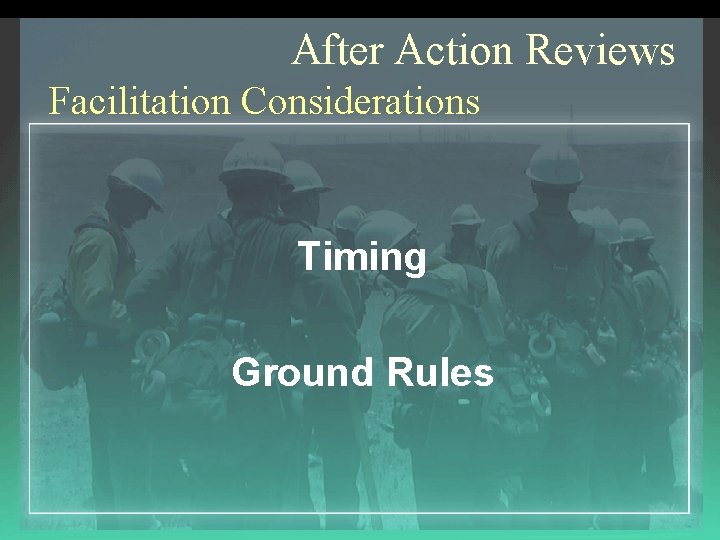 After Action Reviews

Facilitation Considerations

Timing

Ground Rules